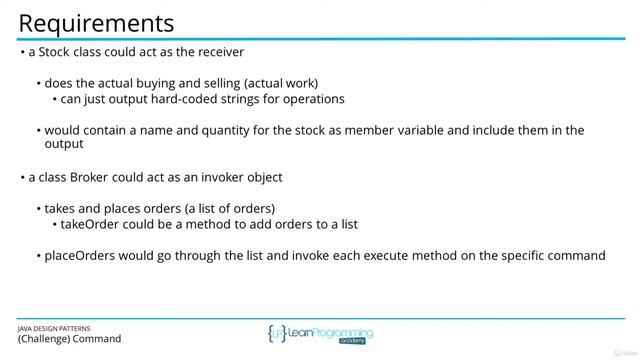 Requirements

• a Stock class could act as the receiver

• does the actual buying and selling (actual work)
• can just output hard-coded strings for operations

• would contain a name and quantity for the stock as member variable and include them in the output

• a class Broker could act as an invoker object

• takes and places orders (a list of orders)
• takeOrder could be a method to add orders to a list

• placeOrders would go through the list and invoke each execute method on the specific command

JAVA DESIGN PATTERNS
(Challenge) Command

{LP} LearnProgramming academy